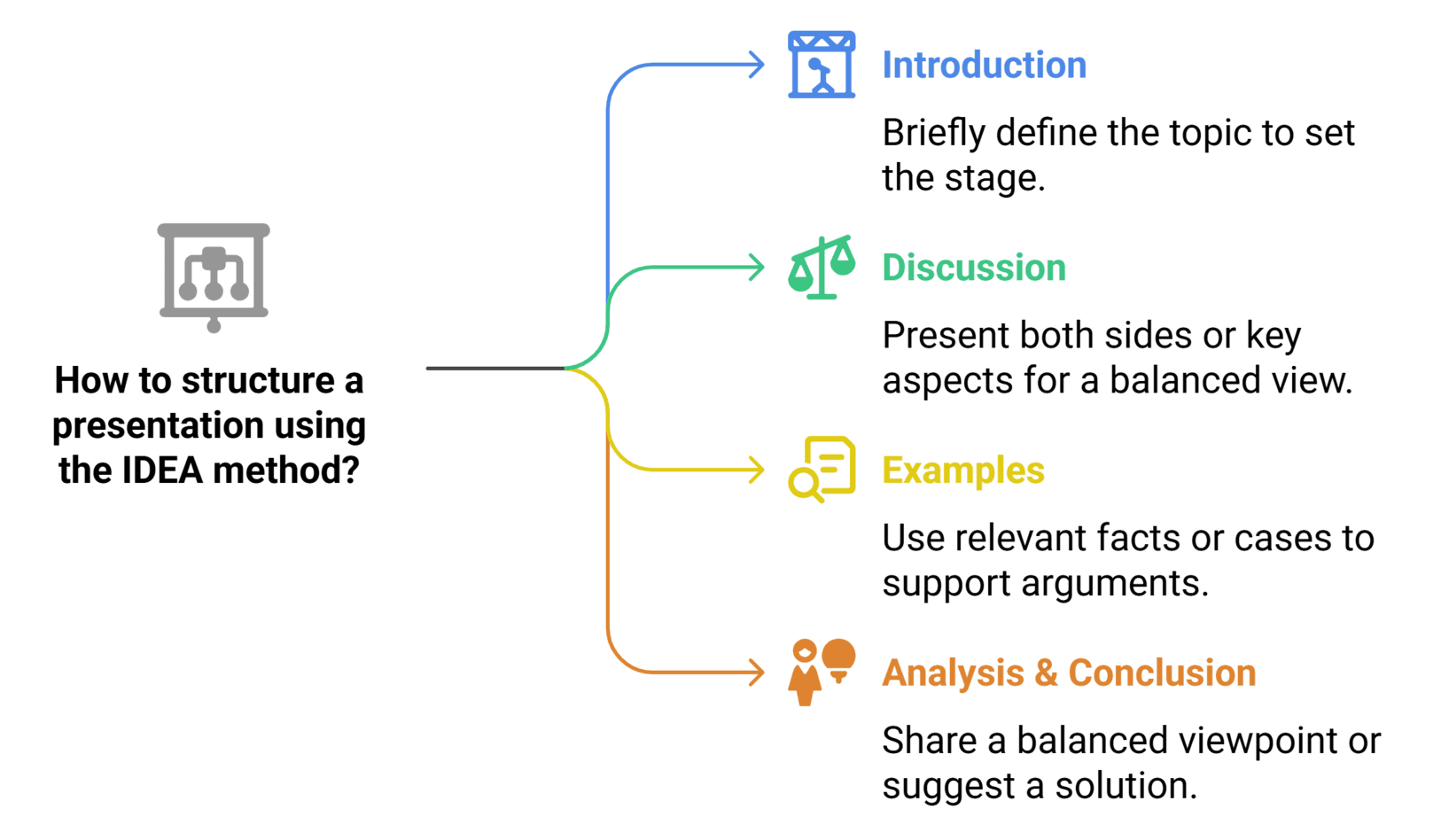 How to structure a presentation using the IDEA method?

Introduction

Briefly define the topic to set the stage.

Discussion

Present both sides or key aspects for a balanced view.

Examples

Use relevant facts or cases to support arguments.

Analysis & Conclusion

Share a balanced viewpoint or suggest a solution.